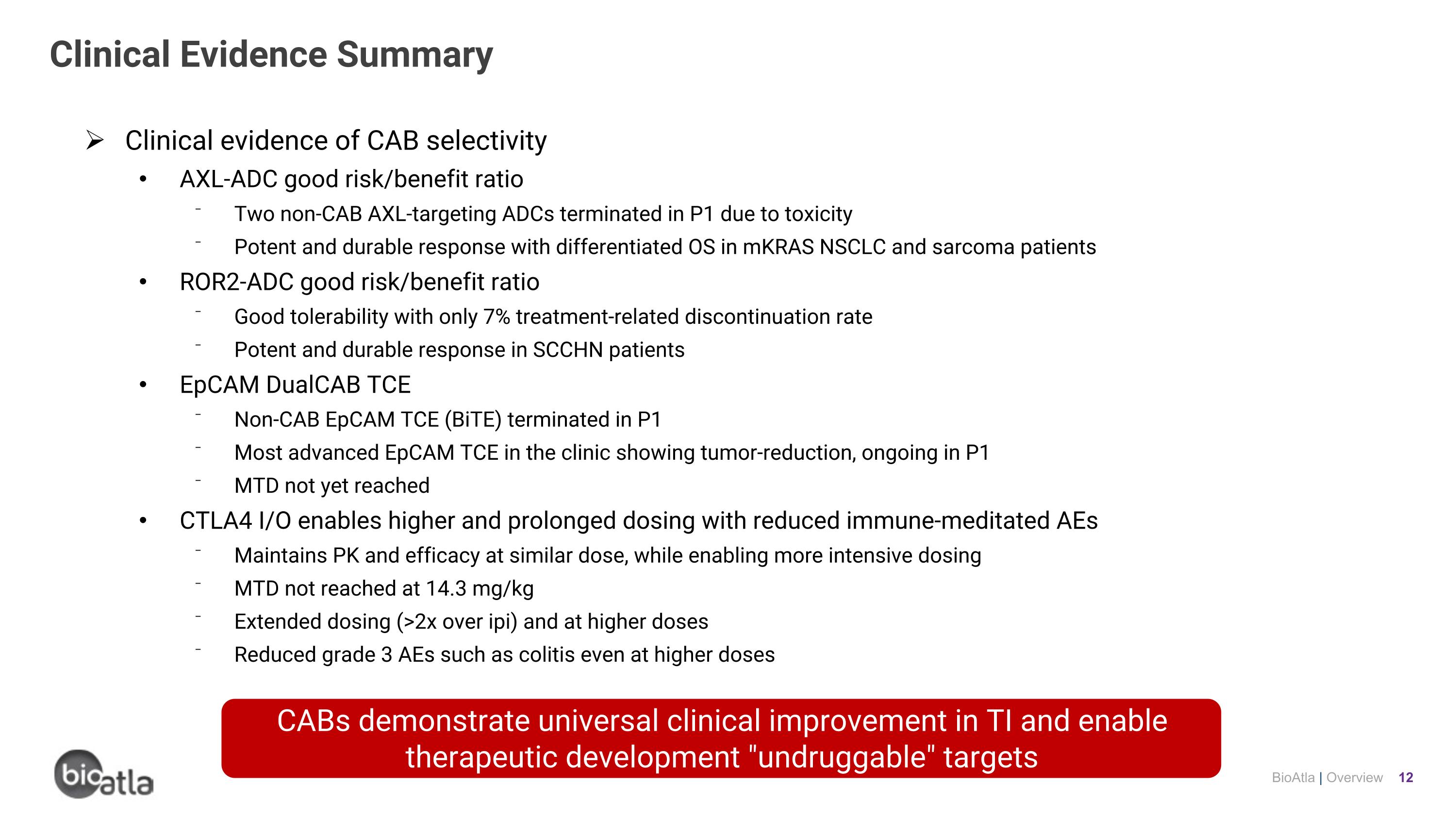 Clinical Evidence Summary

➢ Clinical evidence of CAB selectivity

• AXL-ADC good risk/benefit ratio

- Two non-CAB AXL-targeting ADCs terminated in P1 due to toxicity
- Potent and durable response with differentiated OS in mKRAS NSCLC and sarcoma patients

• ROR2-ADC good risk/benefit ratio

- Good tolerability with only 7% treatment-related discontinuation rate
- Potent and durable response in SCCHN patients

• EpCAM DualCAB TCE

- Non-CAB EpCAM TCE (BiTE) terminated in P1
- Most advanced EpCAM TCE in the clinic showing tumor-reduction, ongoing in P1
- MTD not yet reached

• CTLA4 I/O enables higher and prolonged dosing with reduced immune-meditated AEs

- Maintains PK and efficacy at similar dose, while enabling more intensive dosing
- MTD not reached at 14.3 mg/kg
- Extended dosing (>2x over ipi) and at higher doses
- Reduced grade 3 AEs such as colitis even at higher doses

CABs demonstrate universal clinical improvement in TI and enable therapeutic development "undruggable" targets

bioatla

BioAtla | Overview 12